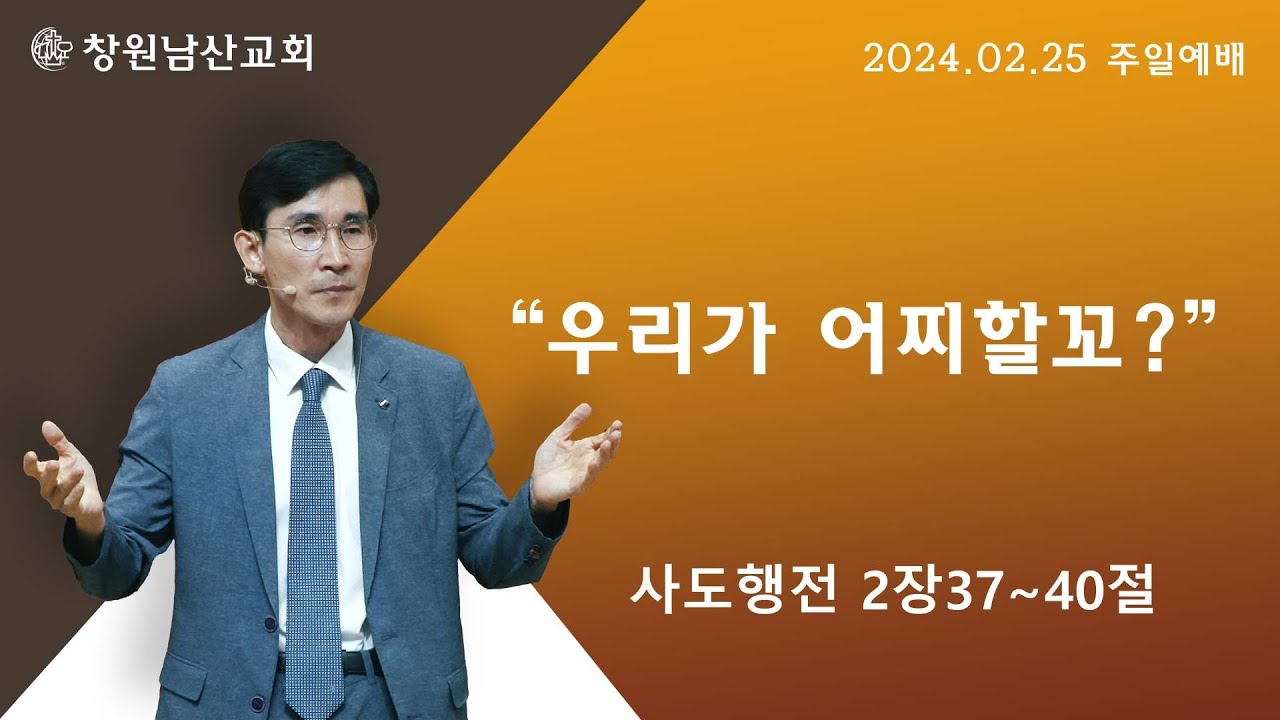 창원남산교회

2024.02.25 주일예배

“우리가 어찌할꼬?”

사도행전 2장37~40절